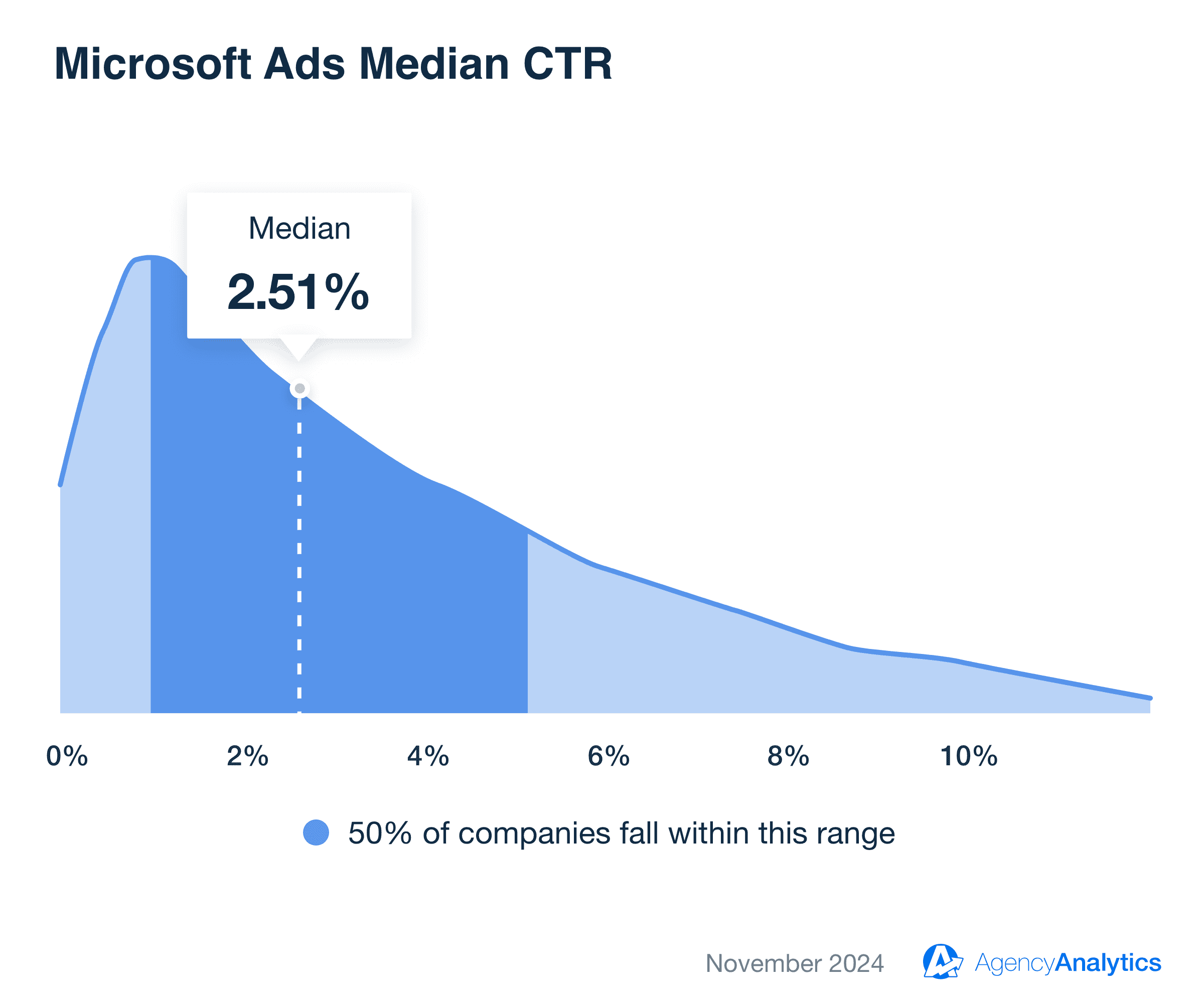 Microsoft Ads Median CTR

Median
2.51%

0%
2%
4%
6%
8%
10%

50% of companies fall within this range

November 2024
AgencyAnalytics